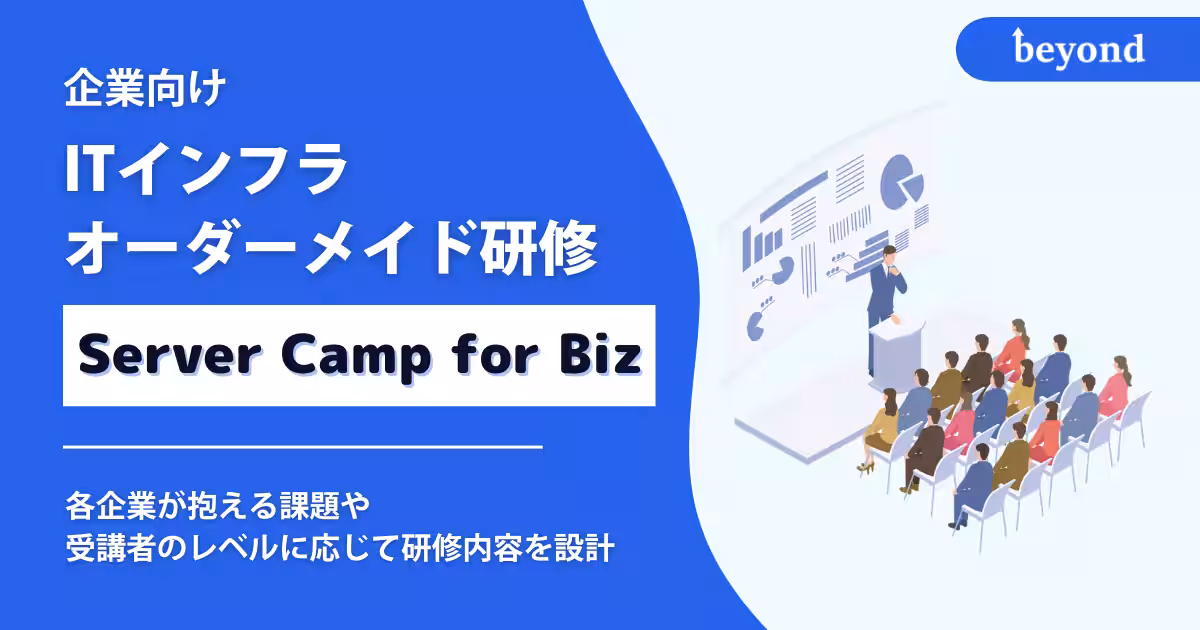 beyond

企業向け

ITインフラ
オーダーメイド研修

Server Camp for Biz

各企業が抱える課題や
受講者のレベルに応じて研修内容を設計